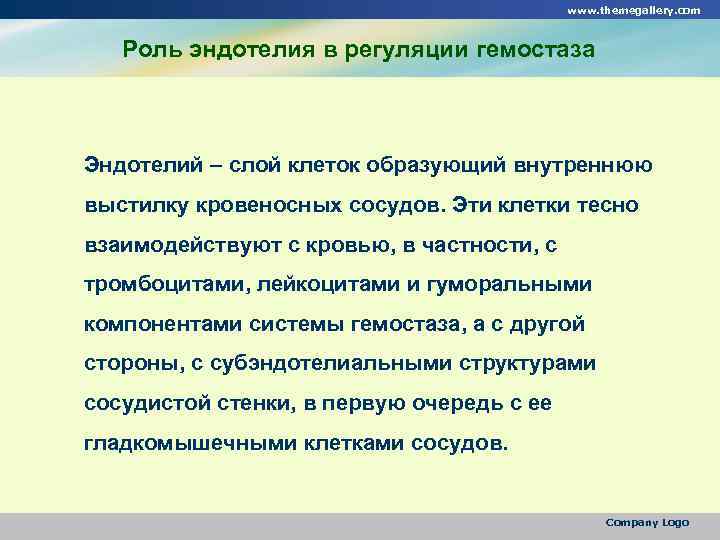 www.themegallery.com

Роль эндотелия в регуляции гемостаза

Эндотелий – слой клеток образующий внутреннюю выстилку кровеносных сосудов. Эти клетки тесно взаимодействуют с кровью, в частности, с тромбоцитами, лейкоцитами и гуморальными компонентами системы гемостаза, а с другой стороны, с субэндотелиальными структурами сосудистой стенки, в первую очередь с ее гладкомышечными клетками сосудов.

Company Logo